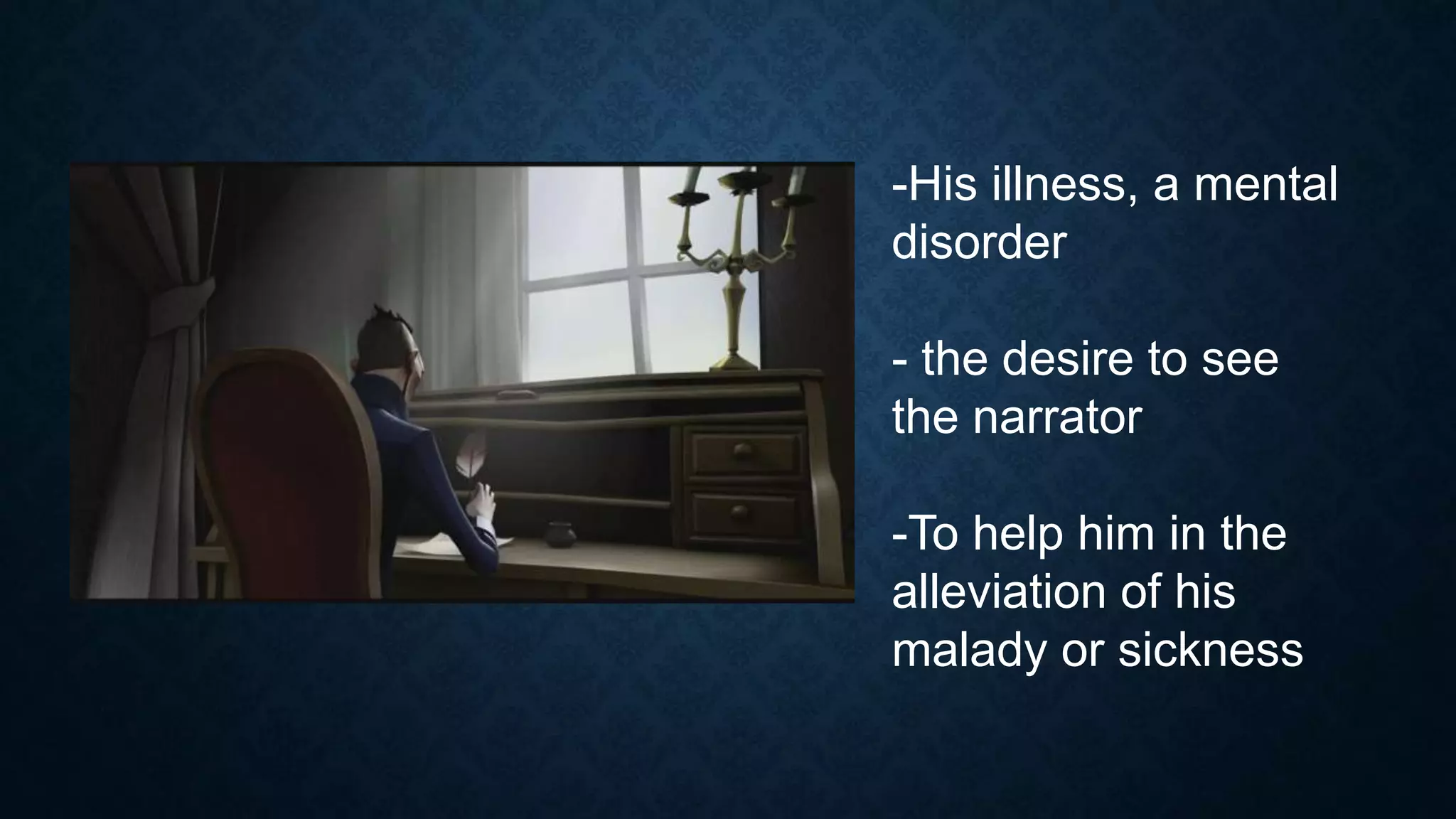 -His illness, a mental disorder

- the desire to see the narrator

-To help him in the alleviation of his malady or sickness